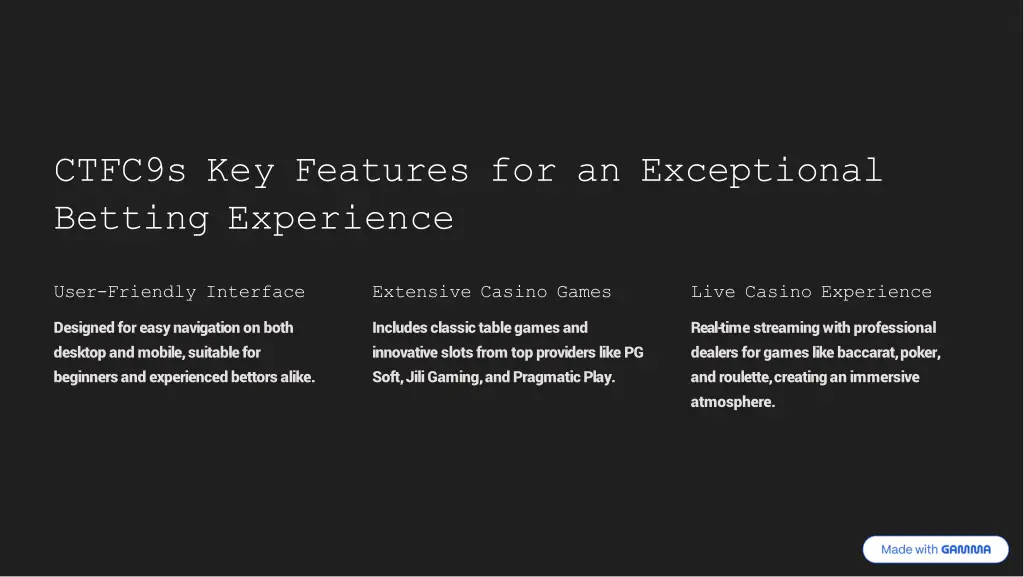 CTFC9s Key Features for an Exceptional Betting Experience

User-Friendly Interface

Designed for easy navigation on both desktop and mobile, suitable for beginners and experienced bettors alike.

Extensive Casino Games

Includes classic table games and innovative slots from top providers like PG Soft, Jili Gaming, and Pragmatic Play.

Live Casino Experience

Real-time streaming with professional dealers for games like baccarat, poker, and roulette, creating an immersive atmosphere.

Made with GAMMA